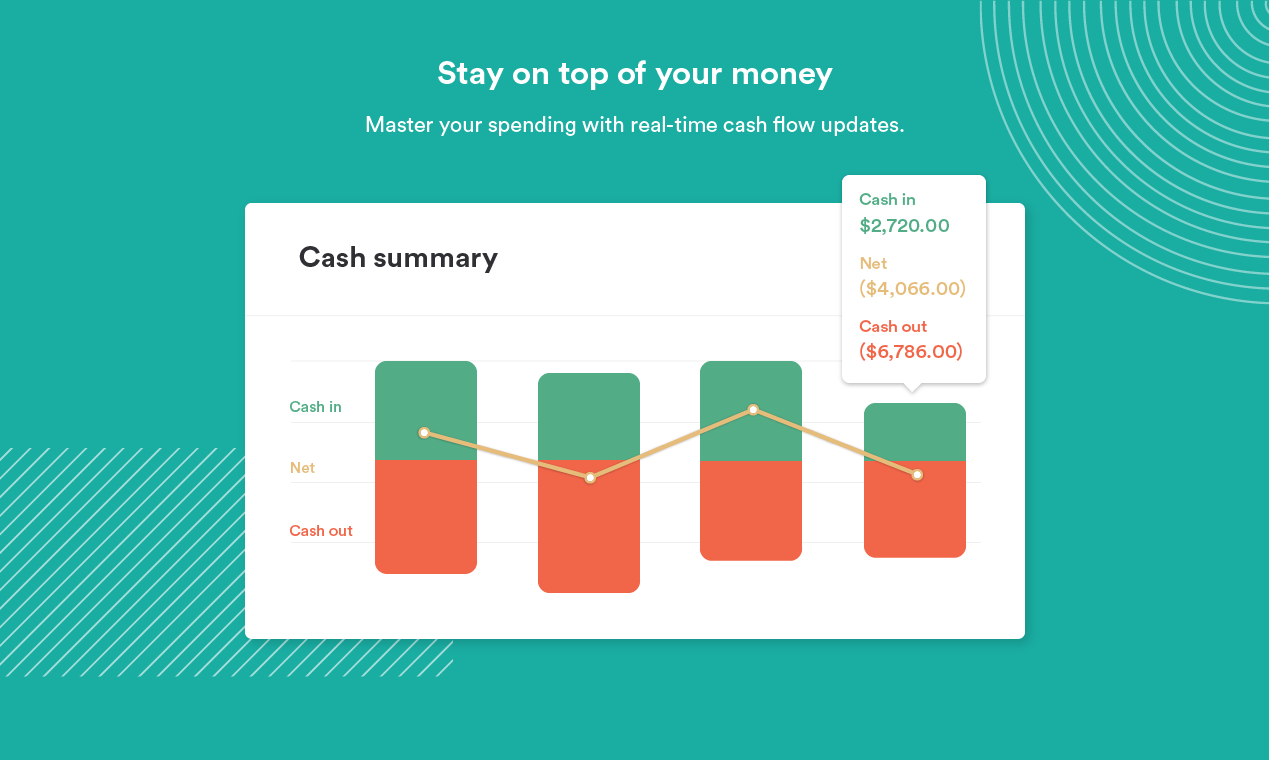 Stay on top of your money

Master your spending with real-time cash flow updates.

Cash summary

Cash in
$2,720.00
Net
($4,066.00)
Cash out
($6,786.00)

Cash in
Net
Cash out